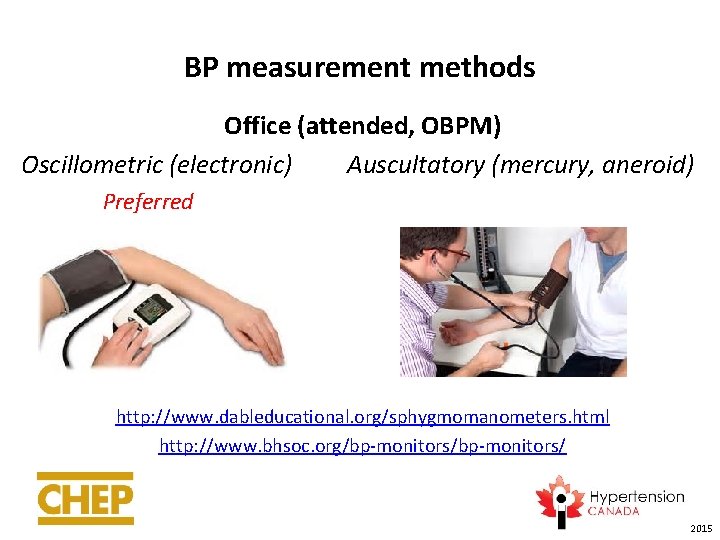 BP measurement methods

Office (attended, OBPM)

Oscillometric (electronic)

Preferred

Auscultatory (mercury, aneroid)

http://www.dableducational.org/sphygmomanometers.html

http://www.bhsoc.org/bp-monitors/bp-monitors/

CHEP

Hypertension CANADA

2015